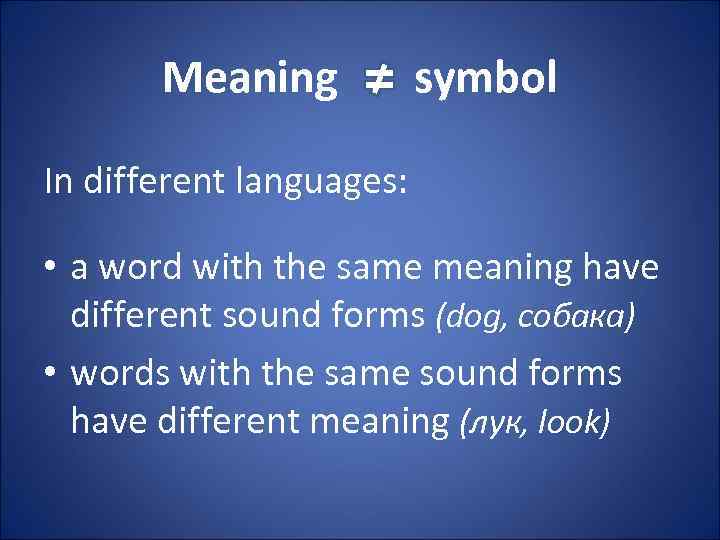 Meaning $\neq$ symbol

In different languages:

• a word with the same meaning have different sound forms (dog, собака)

• words with the same sound forms have different meaning (лук, look)